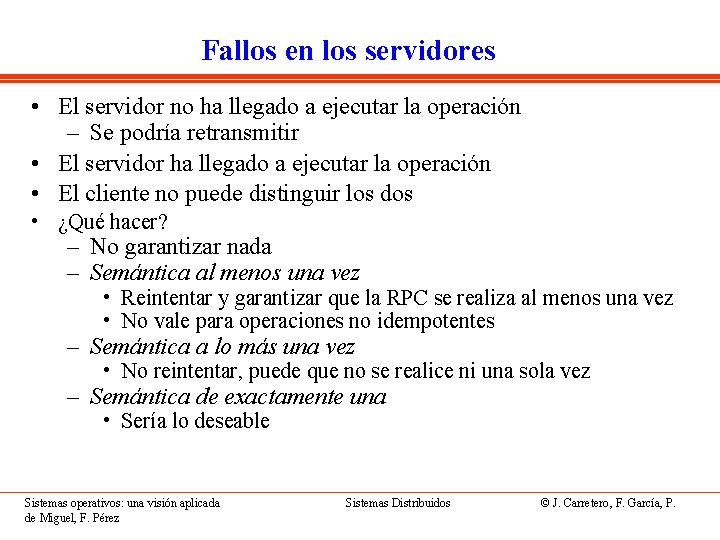 Fallos en los servidores

• El servidor no ha llegado a ejecutar la operación
– Se podría retransmitir
• El servidor ha llegado a ejecutar la operación
• El cliente no puede distinguir los dos
• ¿Qué hacer?
– No garantizar nada
– Semántica al menos una vez
• Reintentar y garantizar que la RPC se realiza al menos una vez
• No vale para operaciones no idempotentes
– Semántica a lo más una vez
• No reintentar, puede que no se realice ni una sola vez
– Semántica de exactamente una
• Sería lo deseable

Sistemas operativos: una visión aplicada

Sistemas Distribuidos

© J. Carretero, F. García, P. de Miguel, F. Pérez